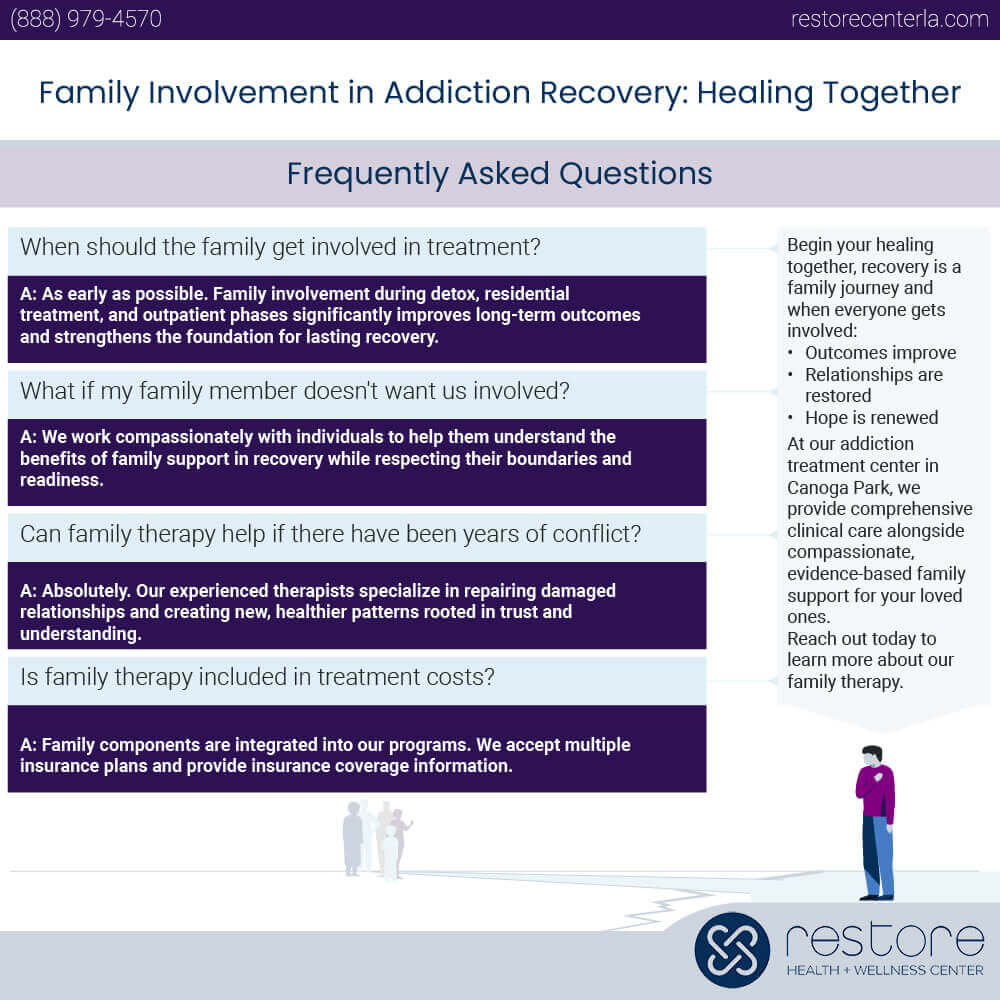 (888) 979-4570

restorecenterla.com

Family Involvement in Addiction Recovery: Healing Together

Frequently Asked Questions

When should the family get involved in treatment?

A: As early as possible. Family involvement during detox, residential treatment, and outpatient phases significantly improves long-term outcomes and strengthens the foundation for lasting recovery.

What if my family member doesn't want us involved?

A: We work compassionately with individuals to help them understand the benefits of family support in recovery while respecting their boundaries and readiness.

Can family therapy help if there have been years of conflict?

A: Absolutely. Our experienced therapists specialize in repairing damaged relationships and creating new, healthier patterns rooted in trust and understanding.

Is family therapy included in treatment costs?

A: Family components are integrated into our programs. We accept multiple insurance plans and provide insurance coverage information.

Begin your healing together, recovery is a family journey and when everyone gets involved:
• Outcomes improve
• Relationships are restored
• Hope is renewed
At our addiction treatment center in Canoga Park, we provide comprehensive clinical care alongside compassionate, evidence-based family support for your loved ones.
Reach out today to learn more about our family therapy.

restore
HEALTH + WELLNESS CENTER